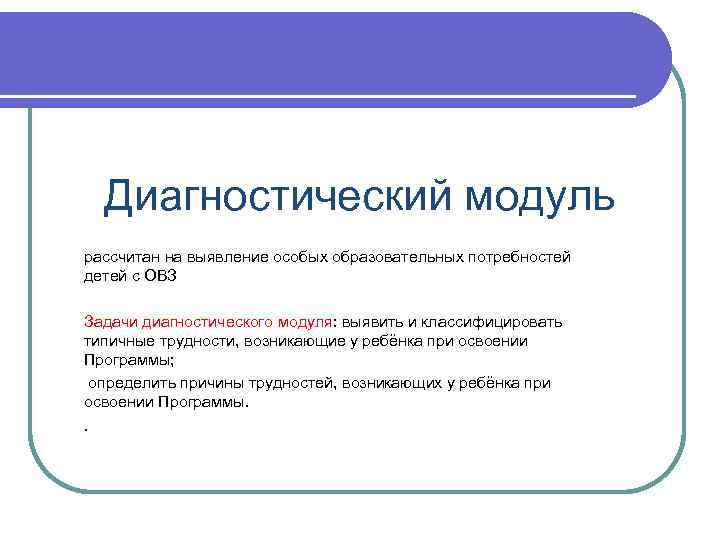 Диагностический модуль

рассчитан на выявление особых образовательных потребностей детей с ОВЗ

Задачи диагностического модуля: выявить и классифицировать типичные трудности, возникающие у ребёнка при освоении Программы;

определить причины трудностей, возникающих у ребёнка при освоении Программы.

.